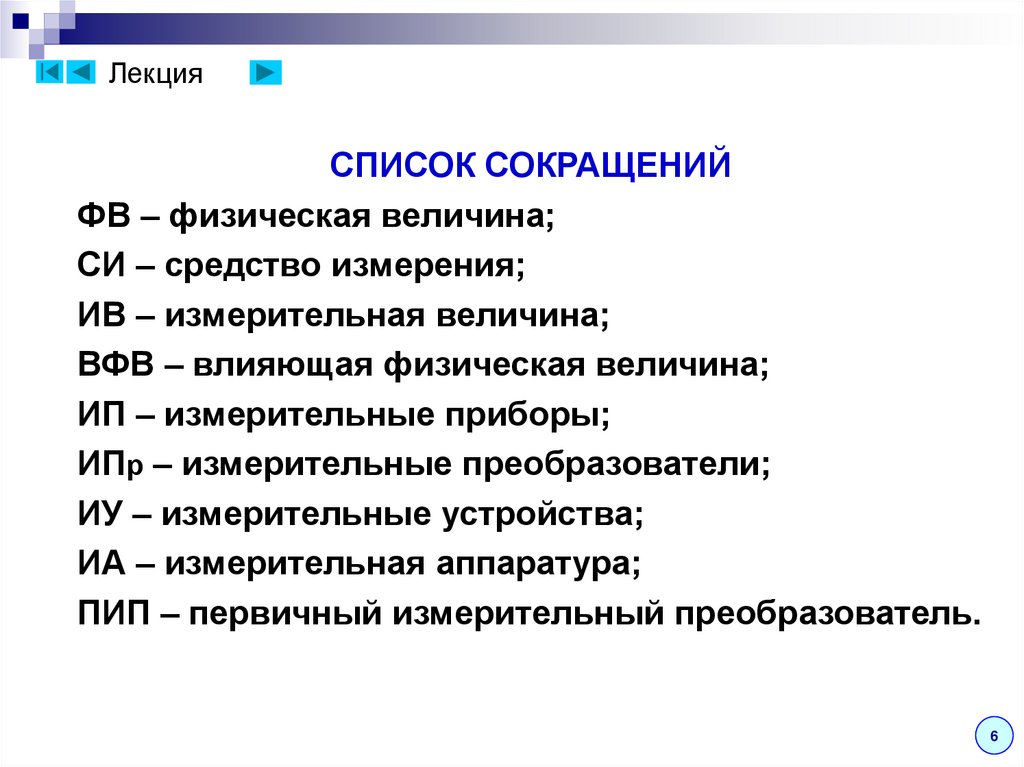 Лекция

СПИСОК СОКРАЩЕНИЙ

ФВ – физическая величина;

СИ – средство измерения;

ИВ – измерительная величина;

ВФВ – влияющая физическая величина;

ИП – измерительные приборы;

ИПр – измерительные преобразователи;

ИУ – измерительные устройства;

ИА – измерительная аппаратура;

ПИП – первичный измерительный преобразователь.

6